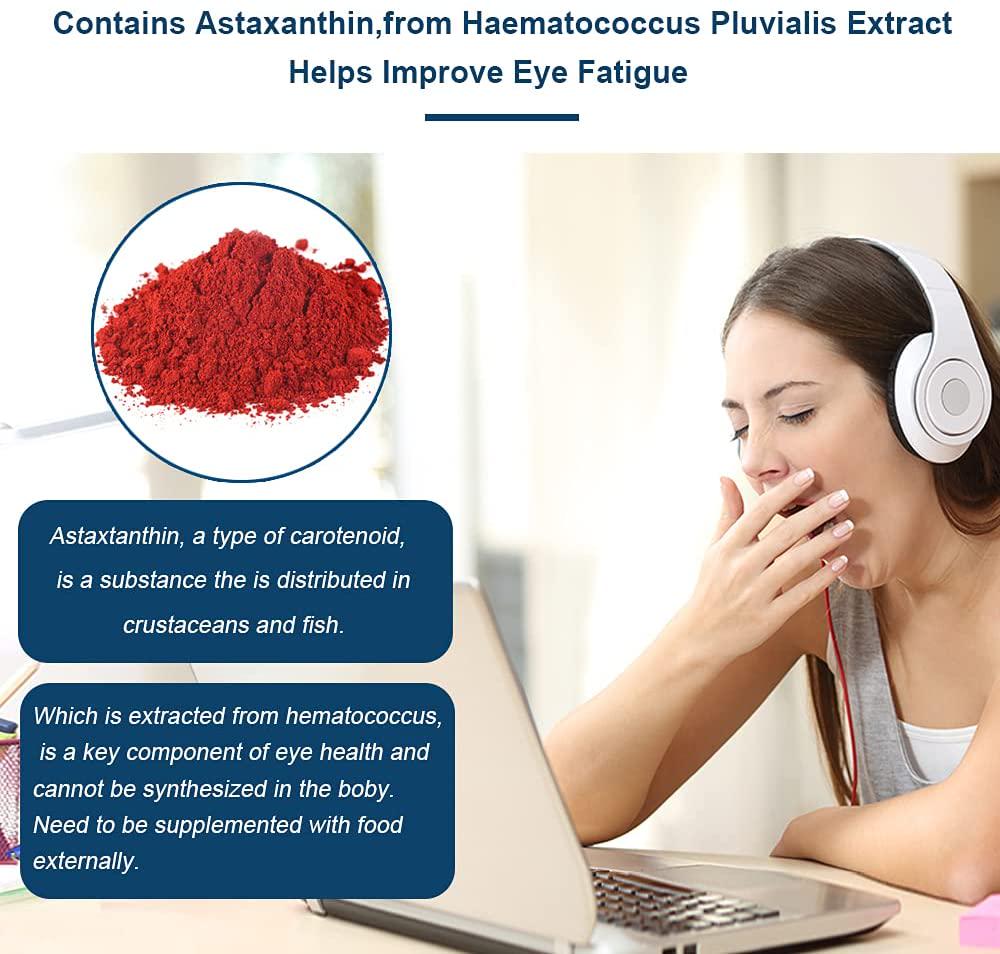 Contains Astaxanthin,from Haematococcus Pluvialis Extract
Helps Improve Eye Fatigue

Astaxtanthin, a type of carotenoid, is a substance the is distributed in crustaceans and fish.

Which is extracted from hematococcus, is a key component of eye health and cannot be synthesized in the boby. Need to be supplemented with food externally.